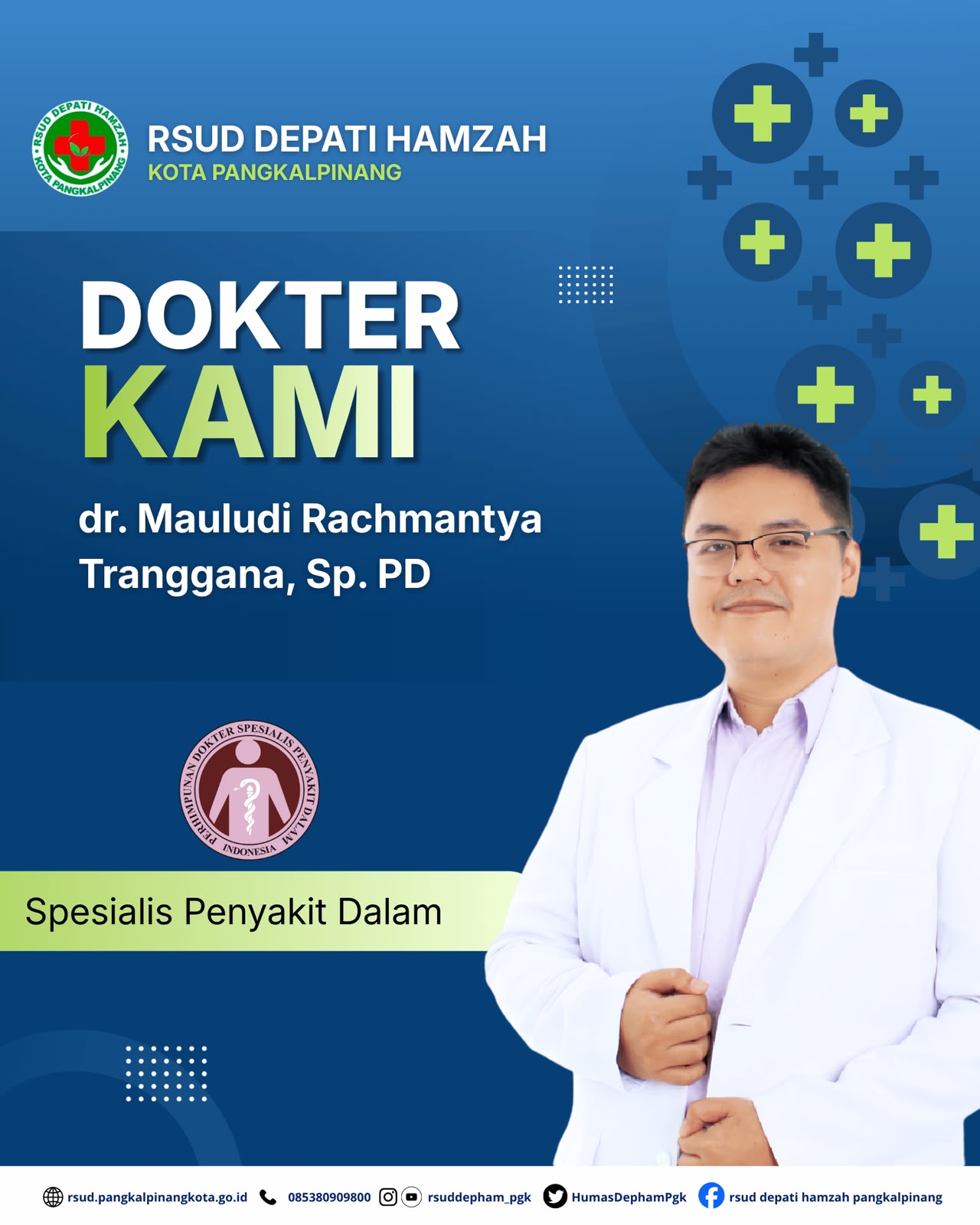 RSUD DEPATI HAMZAH KOTA PANGKALPINANG

RSUD DEPATI HAMZAH
KOTA PANGKALPINANG

DOKTER
KAMI

dr. Mauludi Rachmantya Tranggana, Sp. PD

PERHIMPUNAN DOKTER SPESIALIS PENYAKIT DALAM INDONESIA

Spesialis Penyakit Dalam

rsud.pangkalpinangkota.go.id 085380909800 rsuddepham_pgk HumasDephamPgk rsud depati hamzah pangkalpinang